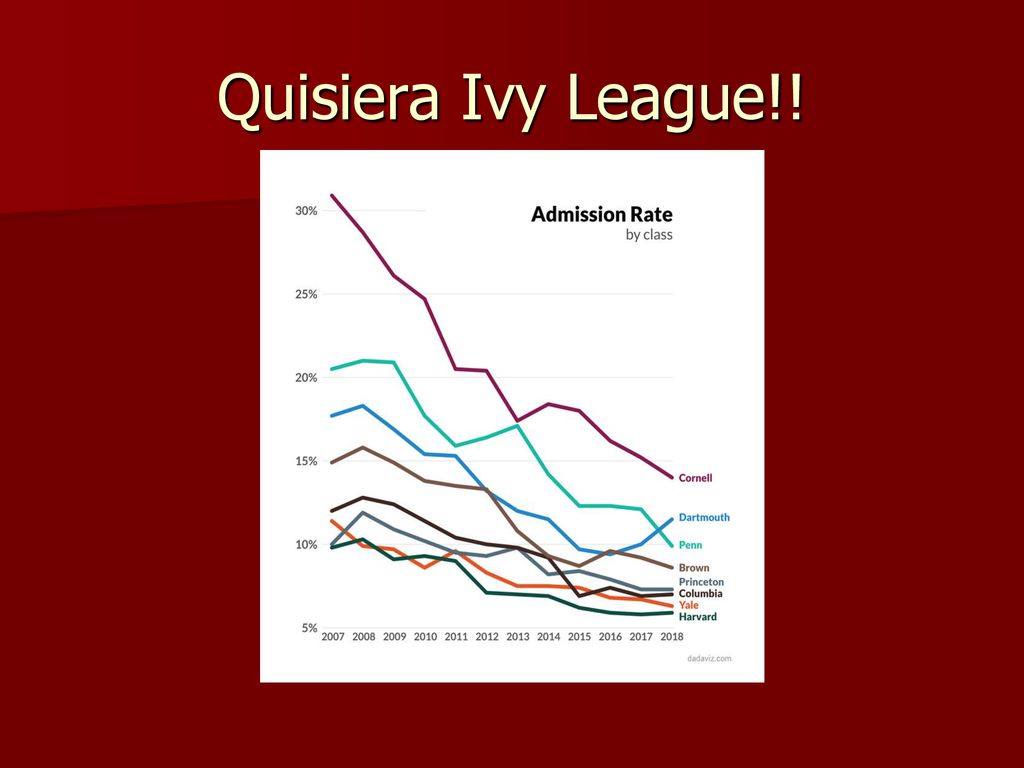 Quisiera Ivy League!!

Admission Rate
by class

30%
25%
20%
15%
10%
5%

2007 2008 2009 2010 2011 2012 2013 2014 2015 2016 2017 2018

Cornell
Dartmouth
Penn
Brown
Princeton
Columbia
Yale
Harvard

dadaviz.com